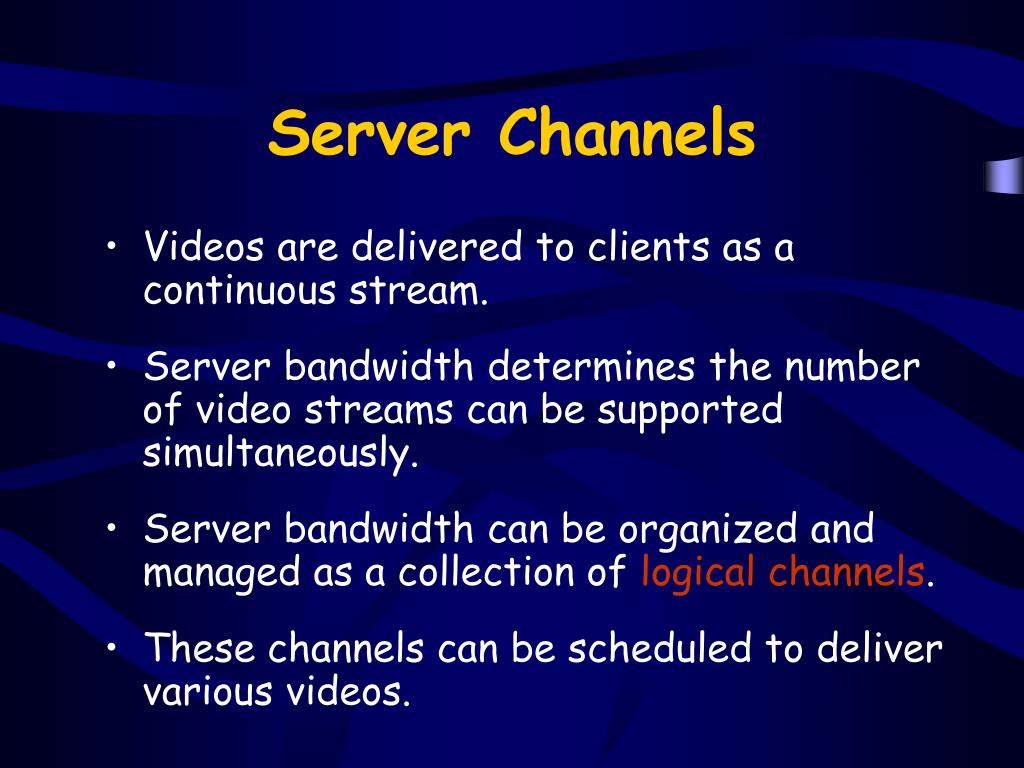 Server Channels

• Videos are delivered to clients as a continuous stream.

• Server bandwidth determines the number of video streams can be supported simultaneously.

• Server bandwidth can be organized and managed as a collection of logical channels.

• These channels can be scheduled to deliver various videos.